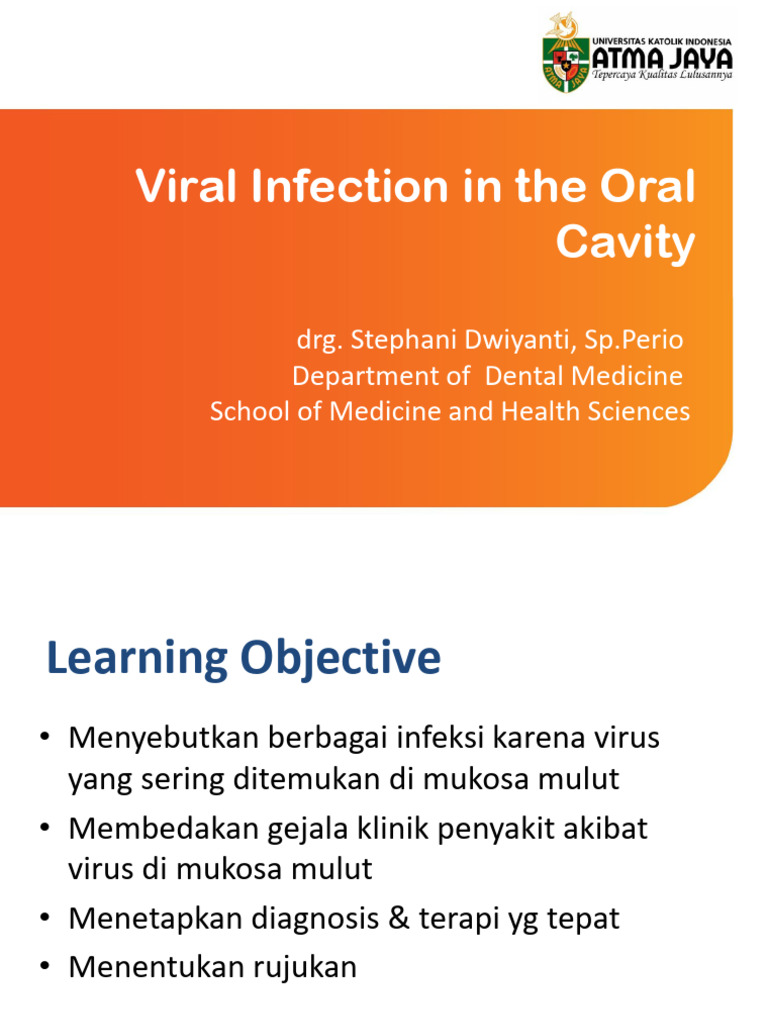 UNIVERSITAS KATOLIK INDONESIA
ATMA JAYA
Tepercaya Kualitas Lulusannya

Viral Infection in the Oral Cavity

drg. Stephani Dwiyanti, Sp.Perio
Department of Dental Medicine
School of Medicine and Health Sciences

Learning Objective

• Menyebutkan berbagai infeksi karena virus yang sering ditemukan di mukosa mulut
• Membedakan gejala klinik penyakit akibat virus di mukosa mulut
• Menetapkan diagnosis & terapi yg tepat
• Menentukan rujukan